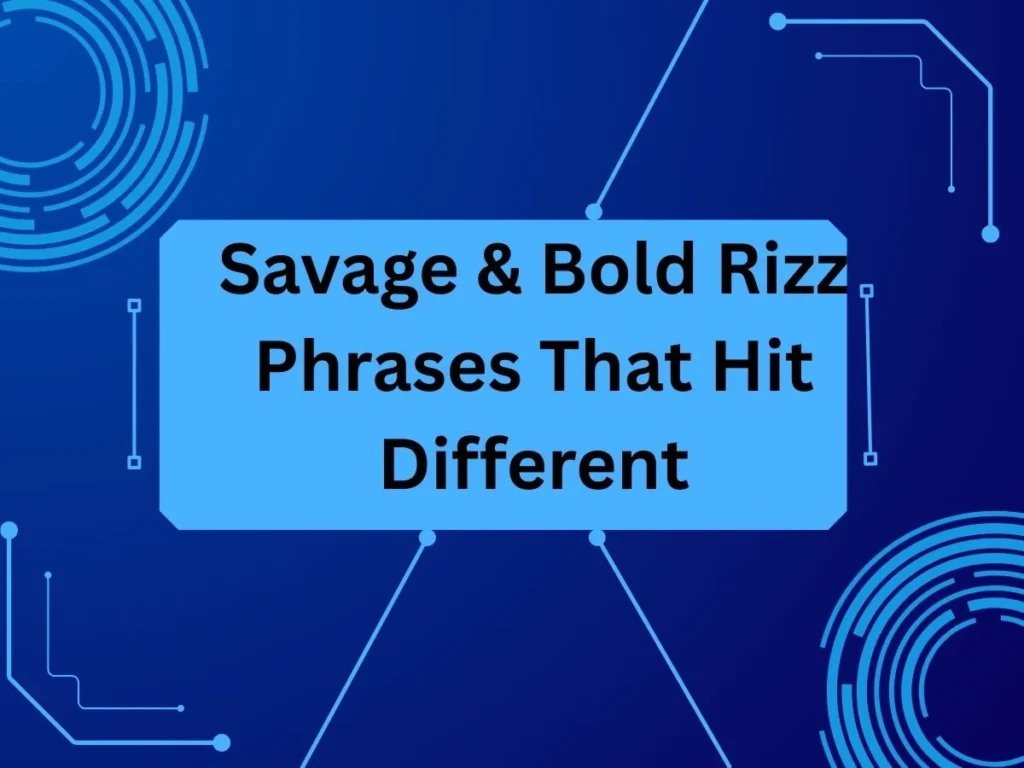 Savage & Bold Rizz Phrases That Hit Different